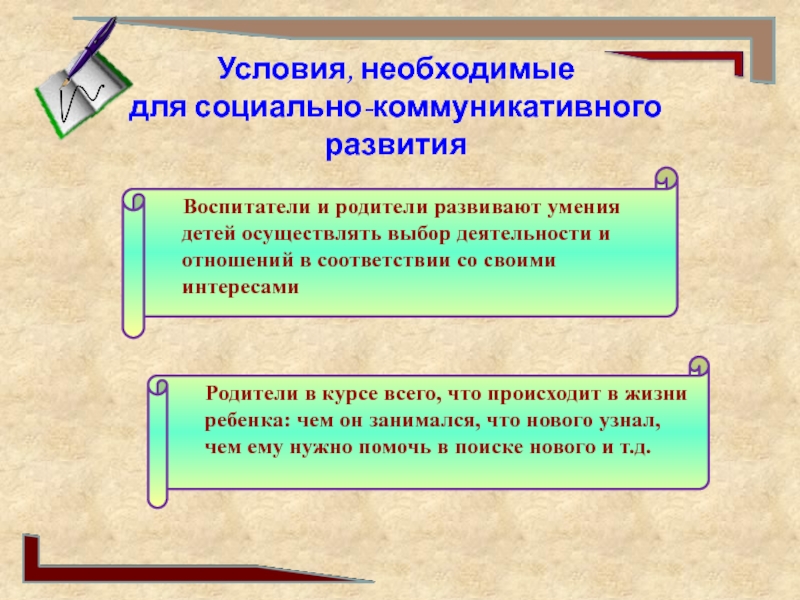 Условия, необходимые для социально-коммуникативного развития

Воспитатели и родители развивают умения детей осуществлять выбор деятельности и отношений в соответствии со своими интересами

Родители в курсе всего, что происходит в жизни ребенка: чем он занимался, что нового узнал, чем ему нужно помочь в поиске нового и т.д.